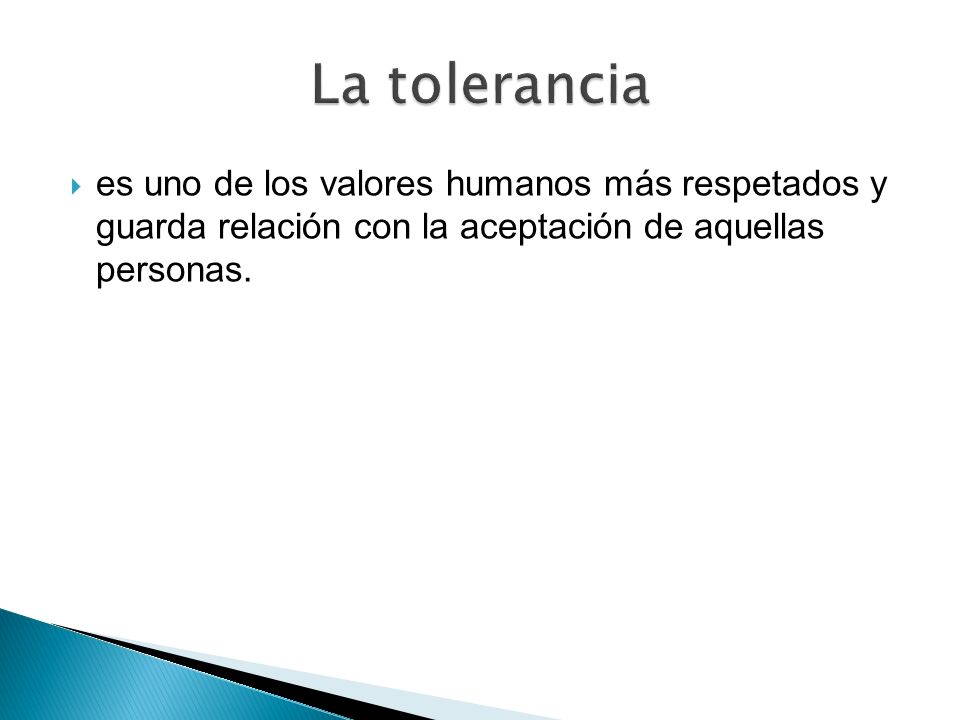 La tolerancia

es uno de los valores humanos más respetados y guarda relación con la aceptación de aquellas personas.